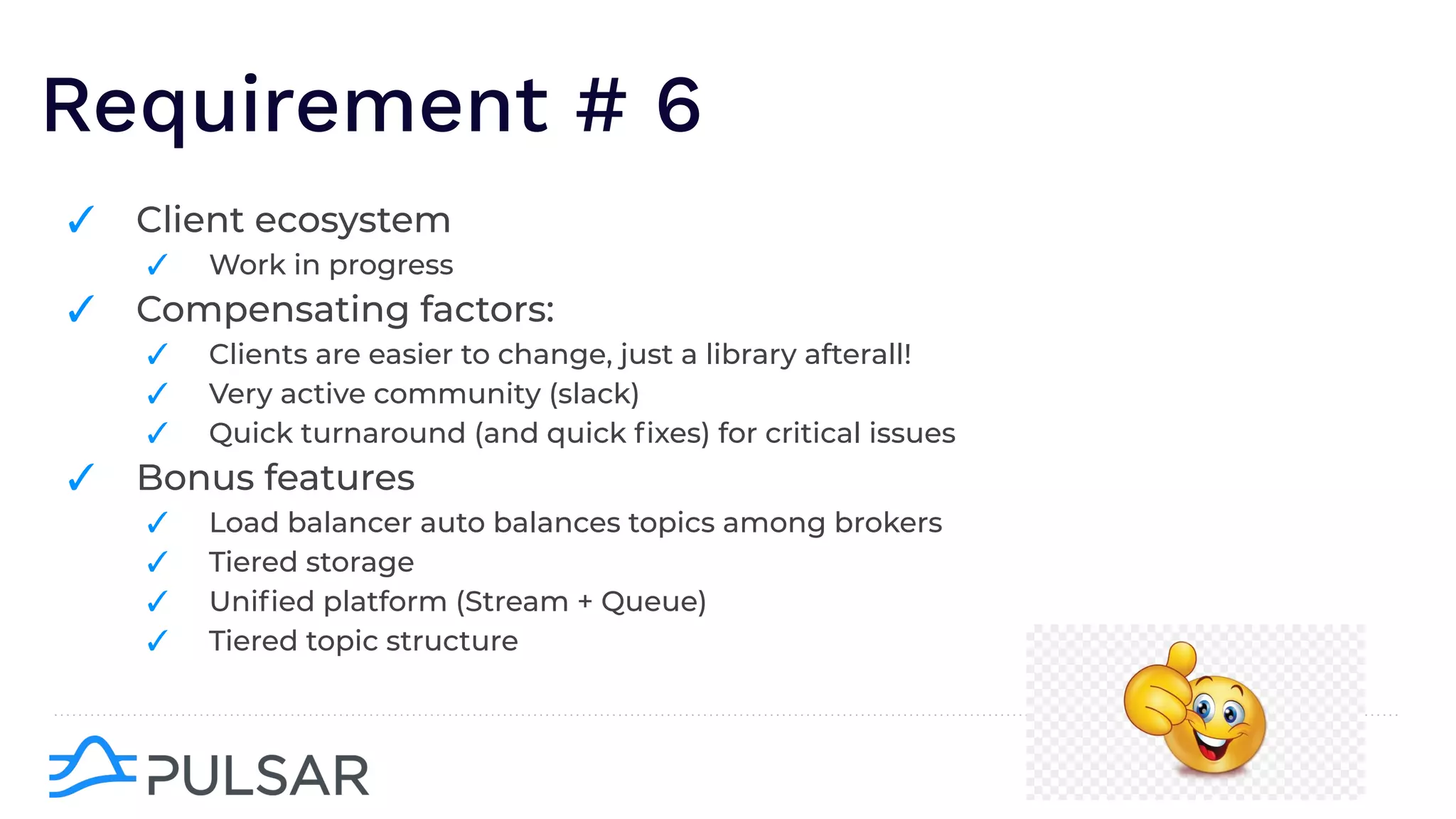 Requirement # 6

✓ Client ecosystem
✓ Work in progress
✓ Compensating factors:
✓ Clients are easier to change, just a library afterall!
✓ Very active community (slack)
✓ Quick turnaround (and quick fixes) for critical issues
✓ Bonus features
✓ Load balancer auto balances topics among brokers
✓ Tiered storage
✓ Unified platform (Stream + Queue)
✓ Tiered topic structure

PULSAR